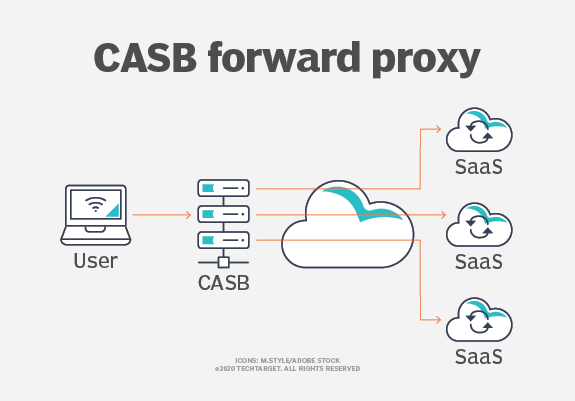 CASB forward proxy

User

CASB

SaaS

SaaS

SaaS

ICONS: M.STYLE/ADOBE STOCK
©2020 TECHTARGET. ALL RIGHTS RESERVED